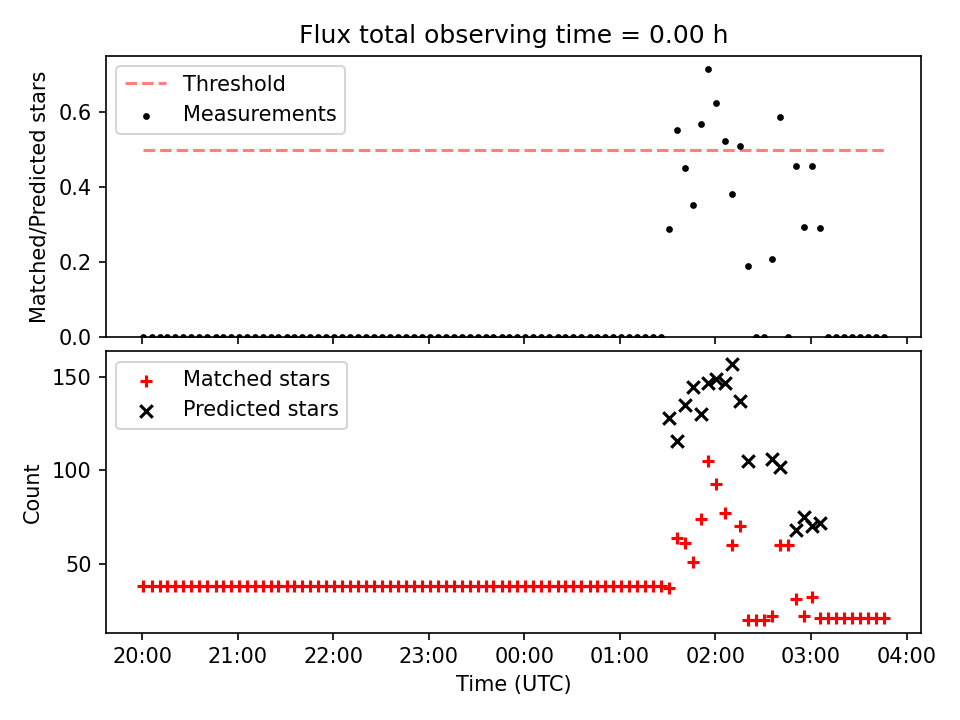 Flux total observing time = 0.00 h

Threshold
Measurements

Matched/Predicted stars

0.6
0.4
0.2
0.0

Matched stars
Predicted stars

Count

150
100
50

20:00
21:00
22:00
23:00
00:00
01:00
02:00
03:00
04:00

Time (UTC)